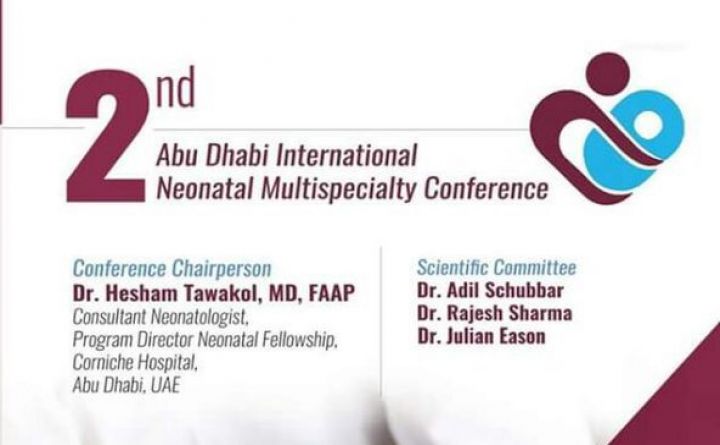 2nd

Abu Dhabi International Neonatal Multispecialty Conference

Conference Chairperson
Dr. Hesham Tawakol, MD, FAAP
Consultant Neonatologist,
Program Director Neonatal Fellowship,
Corniche Hospital,
Abu Dhabi, UAE

Scientific Committee
Dr. Adil Schubbar
Dr. Rajesh Sharma
Dr. Julian Eason